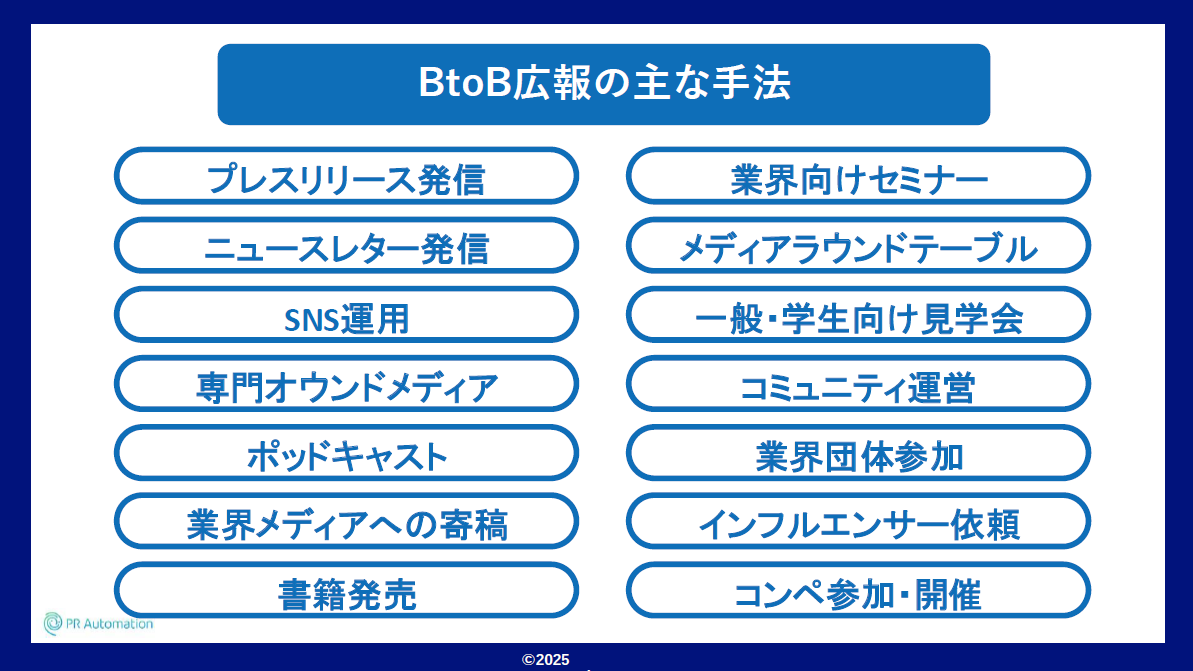 BtoB広報の主な手法

プレスリリース発信

ニュースレター発信

SNS運用

専門オウンドメディア

ポッドキャスト

業界メディアへの寄稿

書籍発売

業界向けセミナー

メディアラウンドテーブル

一般・学生向け見学会

コミュニティ運営

業界団体参加

インフルエンサー依頼

コンペ参加・開催

PR Automation

©2025